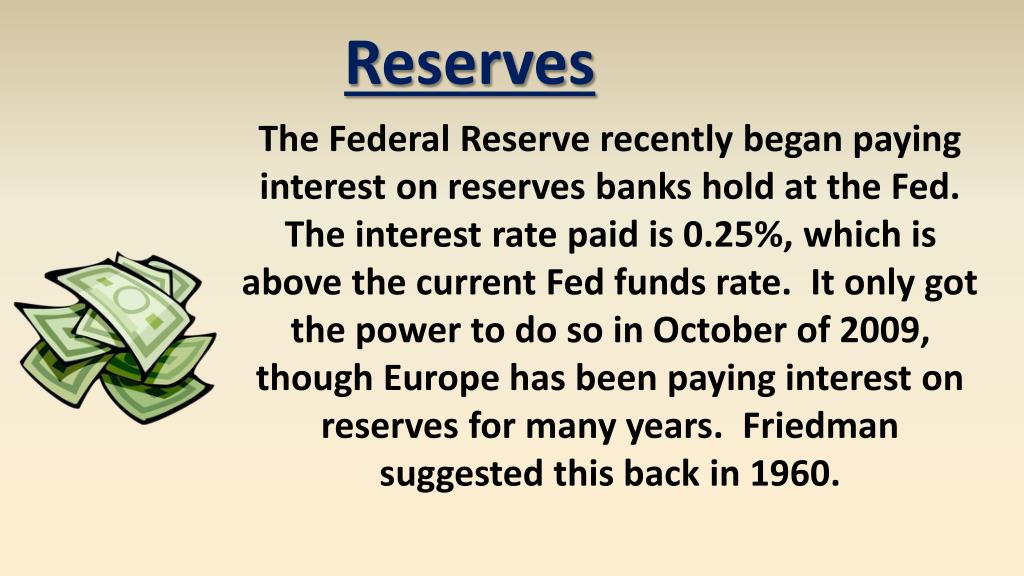 Reserves

The Federal Reserve recently began paying interest on reserves banks hold at the Fed. The interest rate paid is 0.25%, which is above the current Fed funds rate. It only got the power to do so in October of 2009, though Europe has been paying interest on reserves for many years. Friedman suggested this back in 1960.